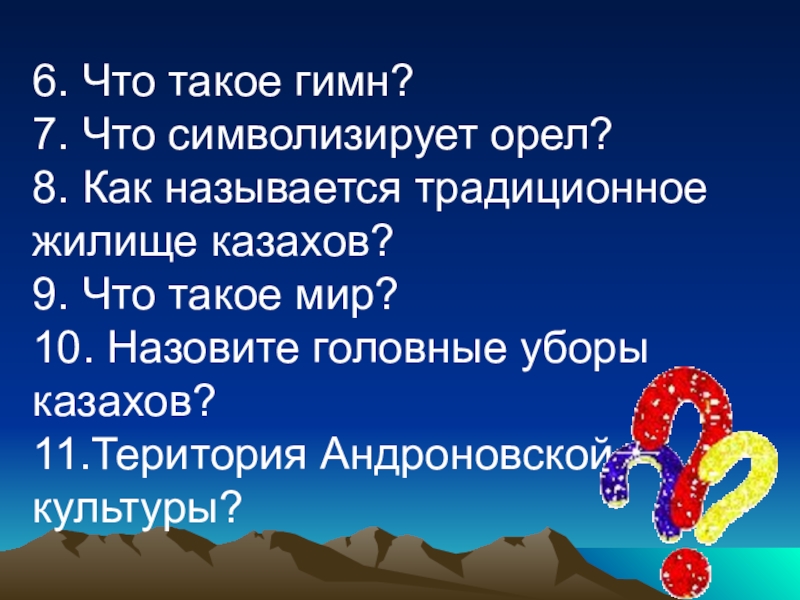 6. Что такое гимн?
7. Что символизирует орел?
8. Как называется традиционное жилище казахов?
9. Что такое мир?
10. Назовите головные уборы казахов?
11.Територия Андроновской культуры?